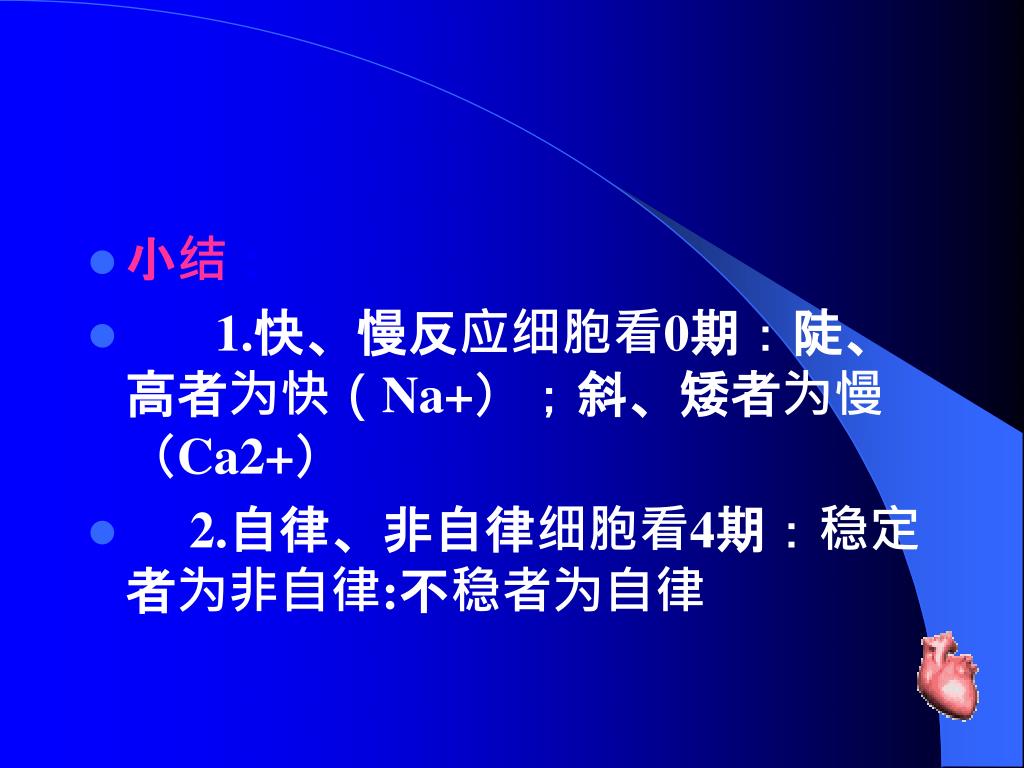 小结

1.快、慢反应细胞看0期：陡、高者为快（Na+）；斜、矮者为慢（Ca2+）

2.自律、非自律细胞看4期：稳定者为非自律:不稳者为自律